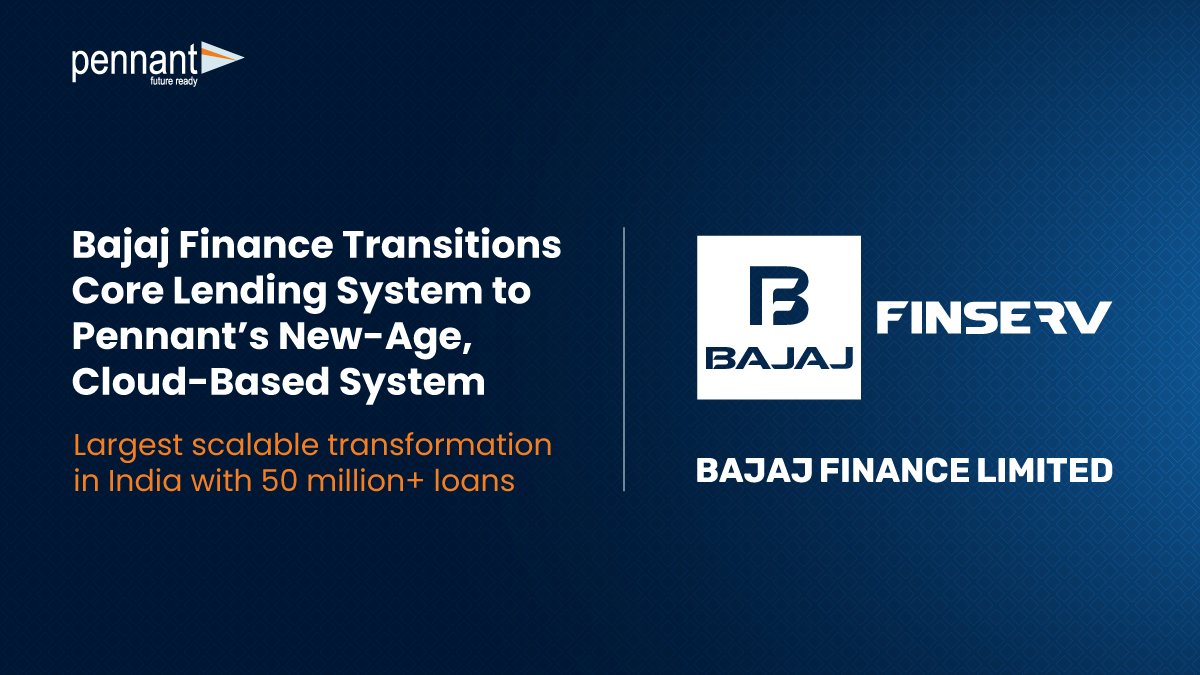 pennant
future ready

Bajaj Finance Transitions Core Lending System to Pennant's New-Age, Cloud-Based System

Largest scalable transformation in India with 50 million+ loans

BAJAJ FINSERV

BAJAJ FINANCE LIMITED